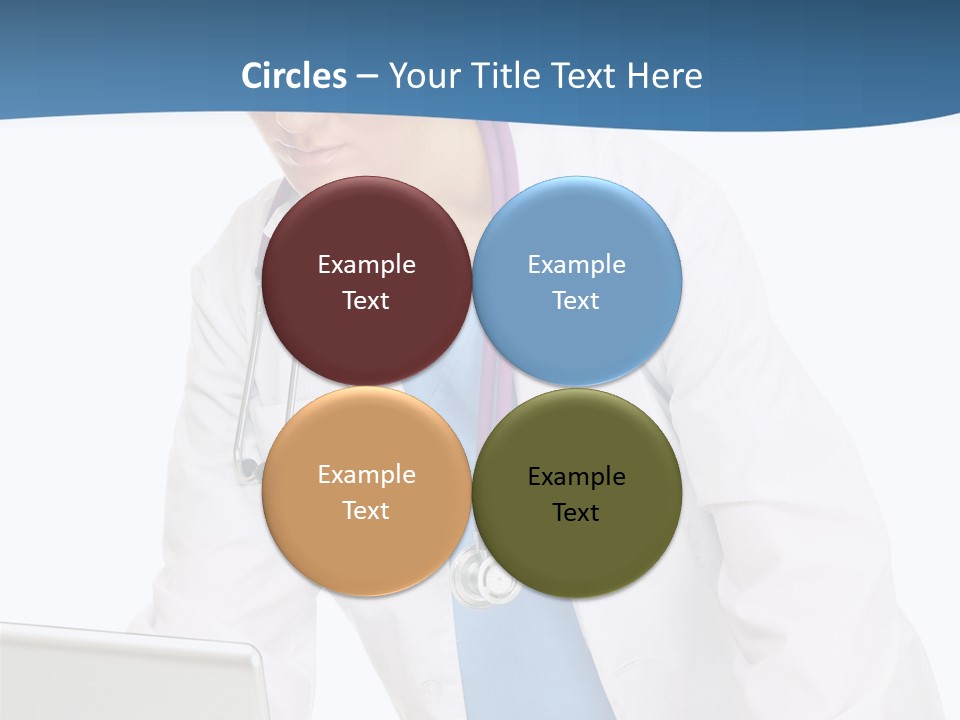 Circles – Your Title Text Here

Example Text

Example Text

Example Text

Example Text